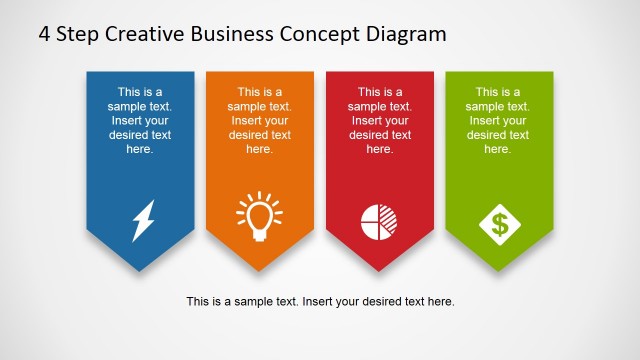 4 Step Creative Business Concept Diagram

This is a sample text. Insert your desired text here.

This is a sample text. Insert your desired text here.

This is a sample text. Insert your desired text here.

This is a sample text. Insert your desired text here.

$

This is a sample text. Insert your desired text here.